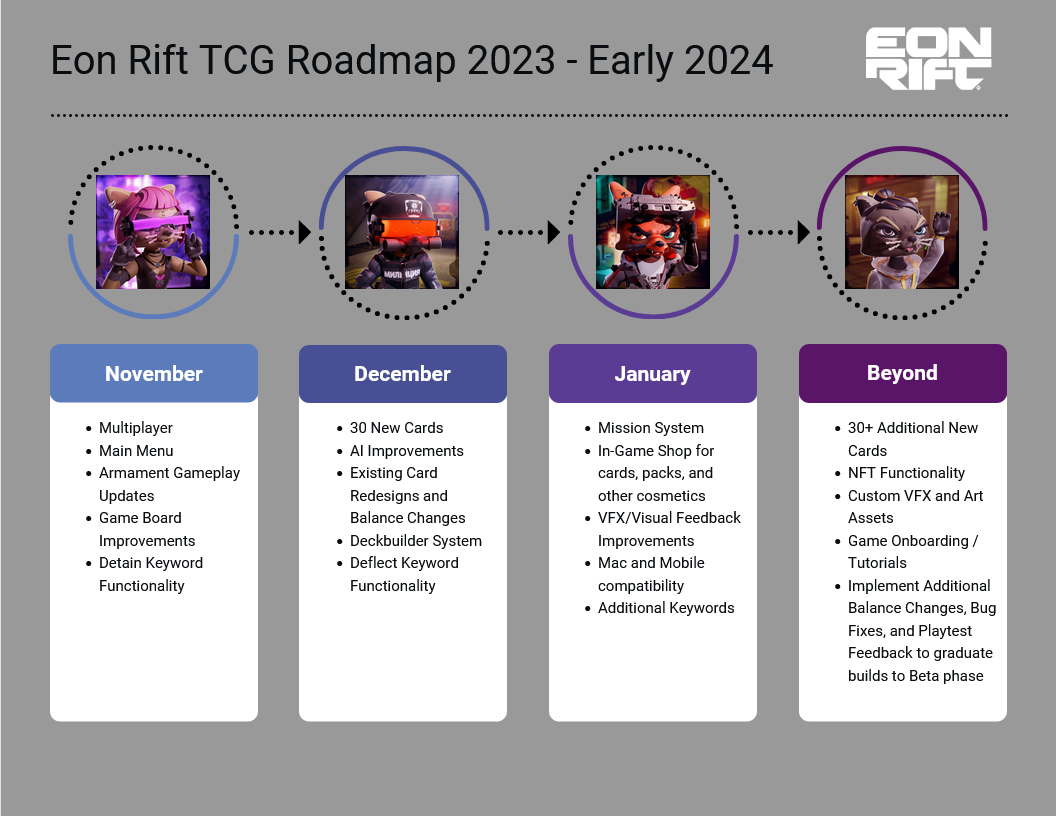 Eon Rift TCG Roadmap 2023 - Early 2024

EON RIFT

November

- Multiplayer
- Main Menu
- Armament Gameplay Updates
- Game Board Improvements
- Detain Keyword Functionality

December

- 30 New Cards
- AI Improvements
- Existing Card Redesigns and Balance Changes
- Deckbuilder System
- Deflect Keyword Functionality

January

- Mission System
- In-Game Shop for cards, packs, and other cosmetics
- VFX/Visual Feedback Improvements
- Mac and Mobile compatibility
- Additional Keywords

Beyond

- 30+ Additional New Cards
- NFT Functionality
- Custom VFX and Art Assets
- Game Onboarding / Tutorials
- Implement Additional Balance Changes, Bug Fixes, and Playtest Feedback to graduate builds to Beta phase